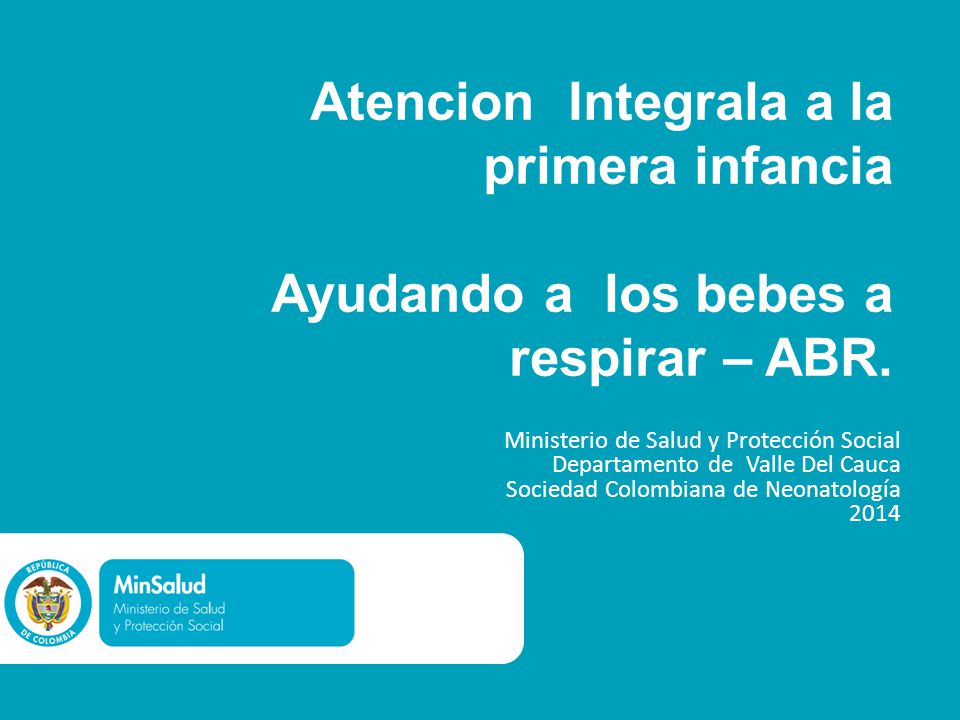 Atencion Integrala a la primera infancia

Ayudando a los bebes a respirar – ABR.

Ministerio de Salud y Protección Social
Departamento de Valle Del Cauca
Sociedad Colombiana de Neonatología
2014

REPÚBLICA DE COLOMBIA

MinSalud
Ministerio de Salud y Protección Social